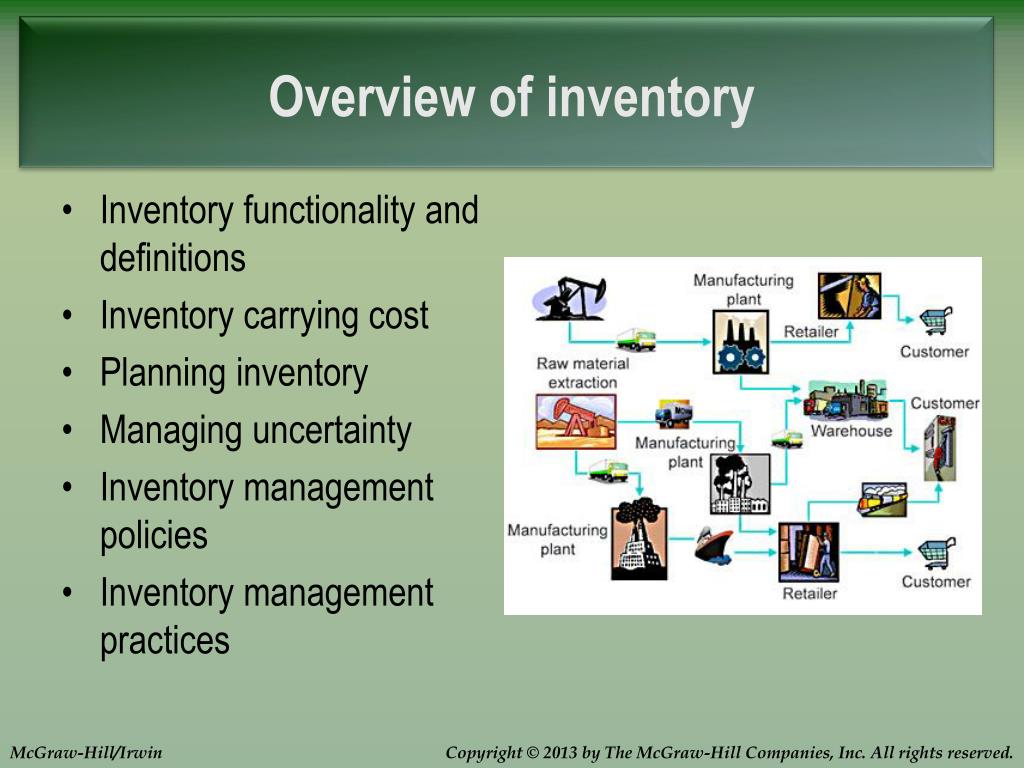 Overview of inventory

• Inventory functionality and definitions
• Inventory carrying cost
• Planning inventory
• Managing uncertainty
• Inventory management policies
• Inventory management practices

Manufacturing plant
Retailer
Customer
Raw material extraction
Customer
Warehouse
Manufacturing plant
Manufacturing plant
Customer
Retailer

McGraw-Hill/Irwin

Copyright © 2013 by The McGraw-Hill Companies, Inc. All rights reserved.